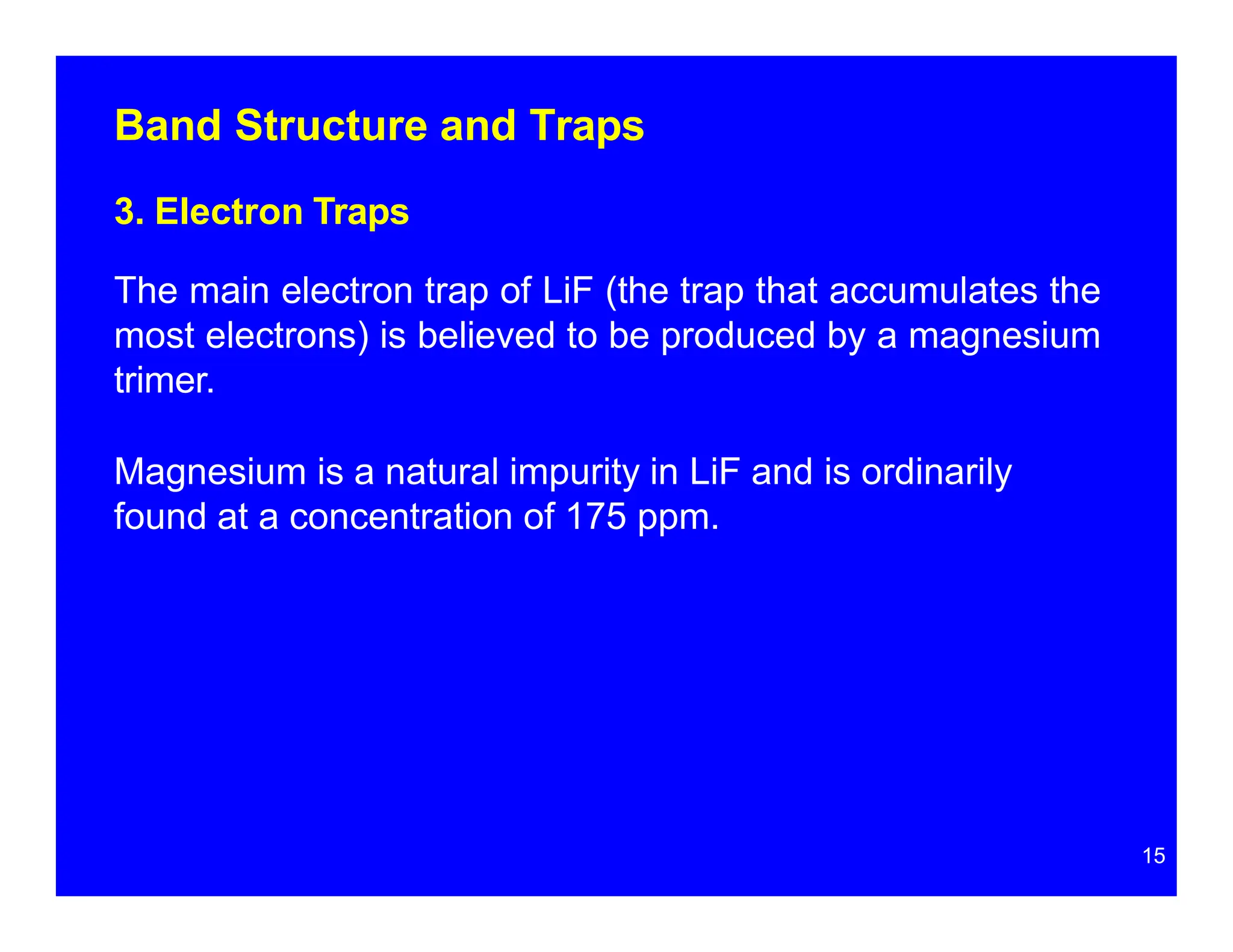 Band Structure and Traps

3. Electron Traps

The main electron trap of LiF (the trap that accumulates the most electrons) is believed to be produced by a magnesium trimer.

Magnesium is a natural impurity in LiF and is ordinarily found at a concentration of 175 ppm.

15